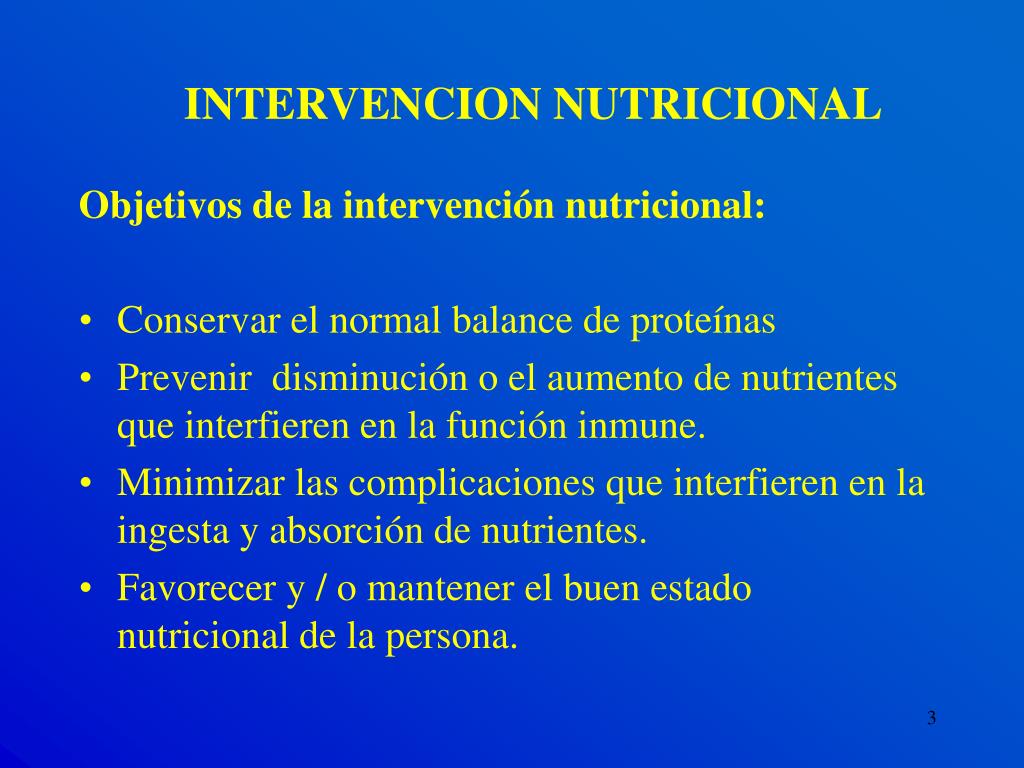 INTERVENCION NUTRICIONAL

Objetivos de la intervención nutricional:

• Conservar el normal balance de proteínas
• Prevenir disminución o el aumento de nutrientes que interfieren en la función inmune.
• Minimizar las complicaciones que interfieren en la ingesta y absorción de nutrientes.
• Favorecer y / o mantener el buen estado nutricional de la persona.

3